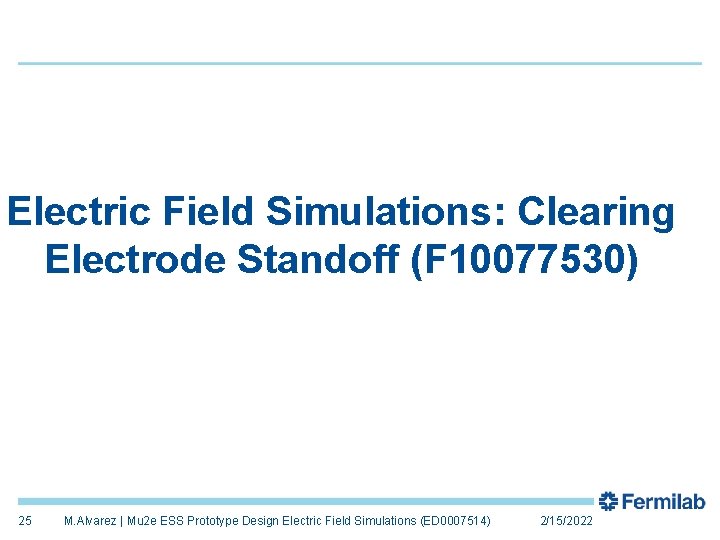 Electric Field Simulations: Clearing Electrode Standoff (F10077530)

Fermilab

25 M.Alvarez | Mu2e ESS Prototype Design Electric Field Simulations (ED0007514) 2/15/2022